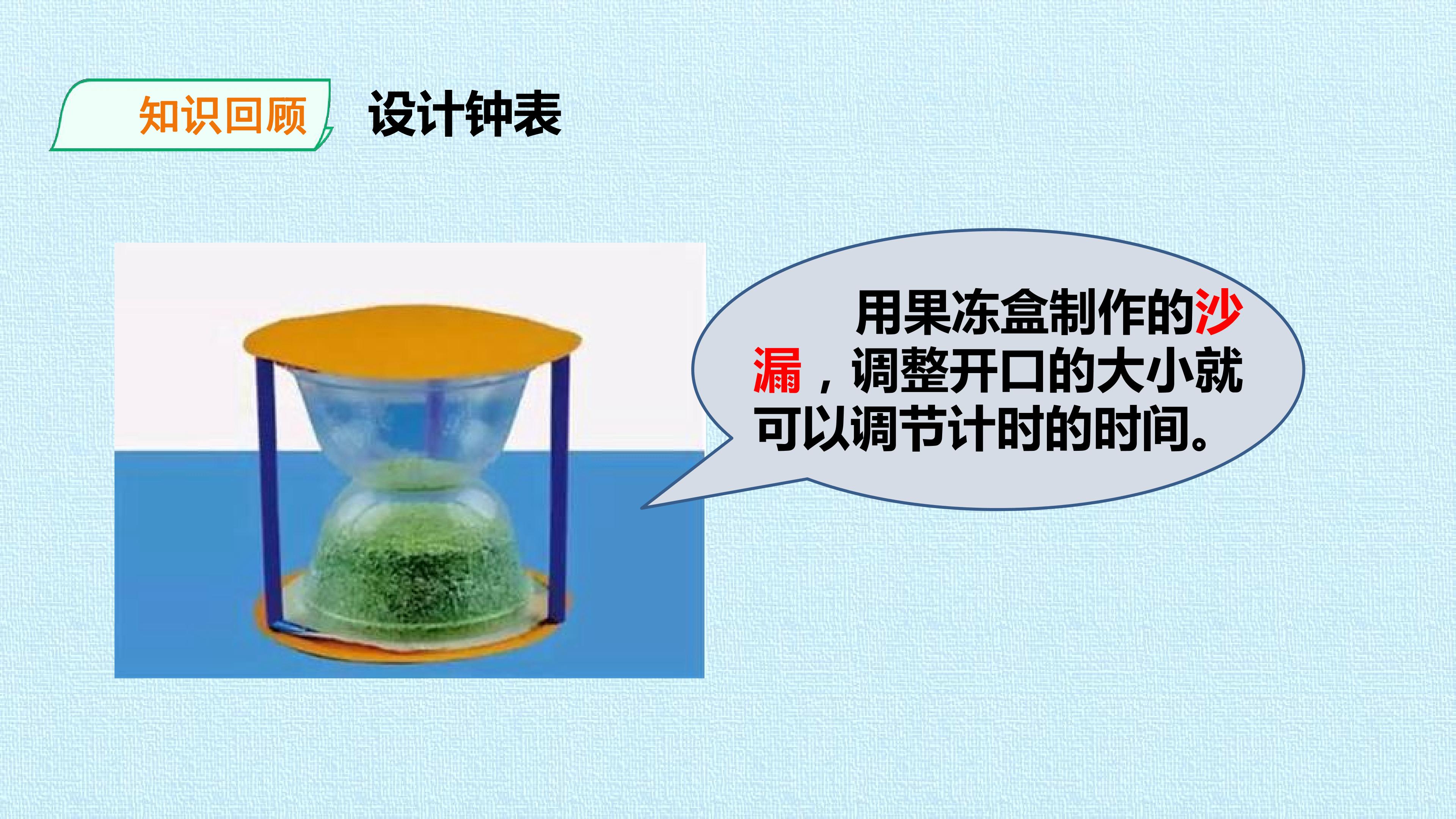 知识回顾

设计钟表

用果冻盒制作的沙漏，调整开口的大小就可以调节计时的时间。